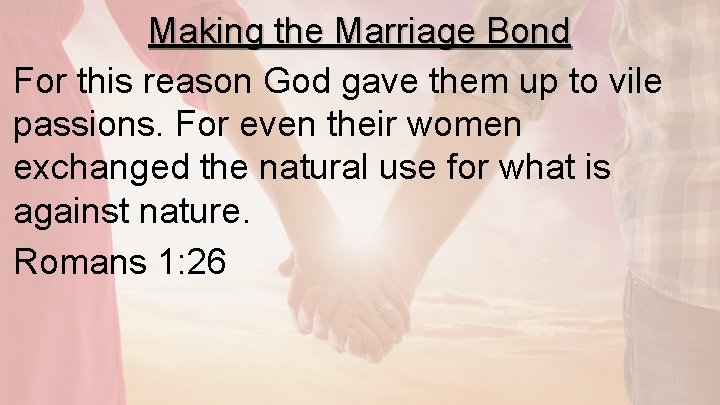 Making the Marriage Bond

For this reason God gave them up to vile passions. For even their women exchanged the natural use for what is against nature.

Romans 1:26